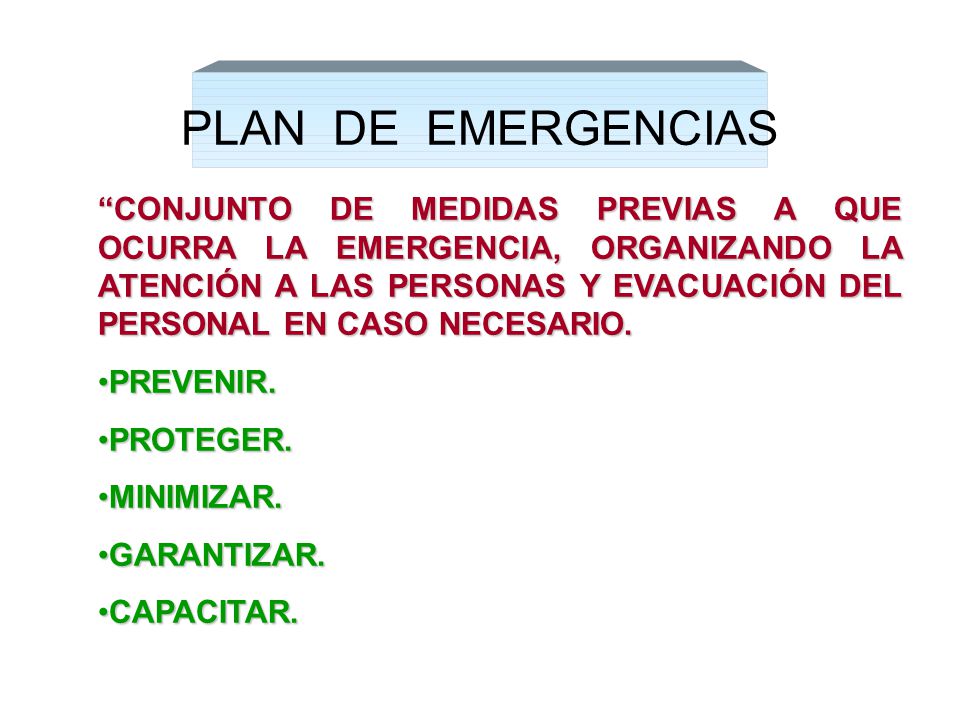 PLAN DE EMERGENCIAS

“CONJUNTO DE MEDIDAS PREVIAS A QUE OCURRA LA EMERGENCIA, ORGANIZANDO LA ATENCIÓN A LAS PERSONAS Y EVACUACIÓN DEL PERSONAL EN CASO NECESARIO.

•PREVENIR.

•PROTEGER.

•MINIMIZAR.

•GARANTIZAR.

•CAPACITAR.